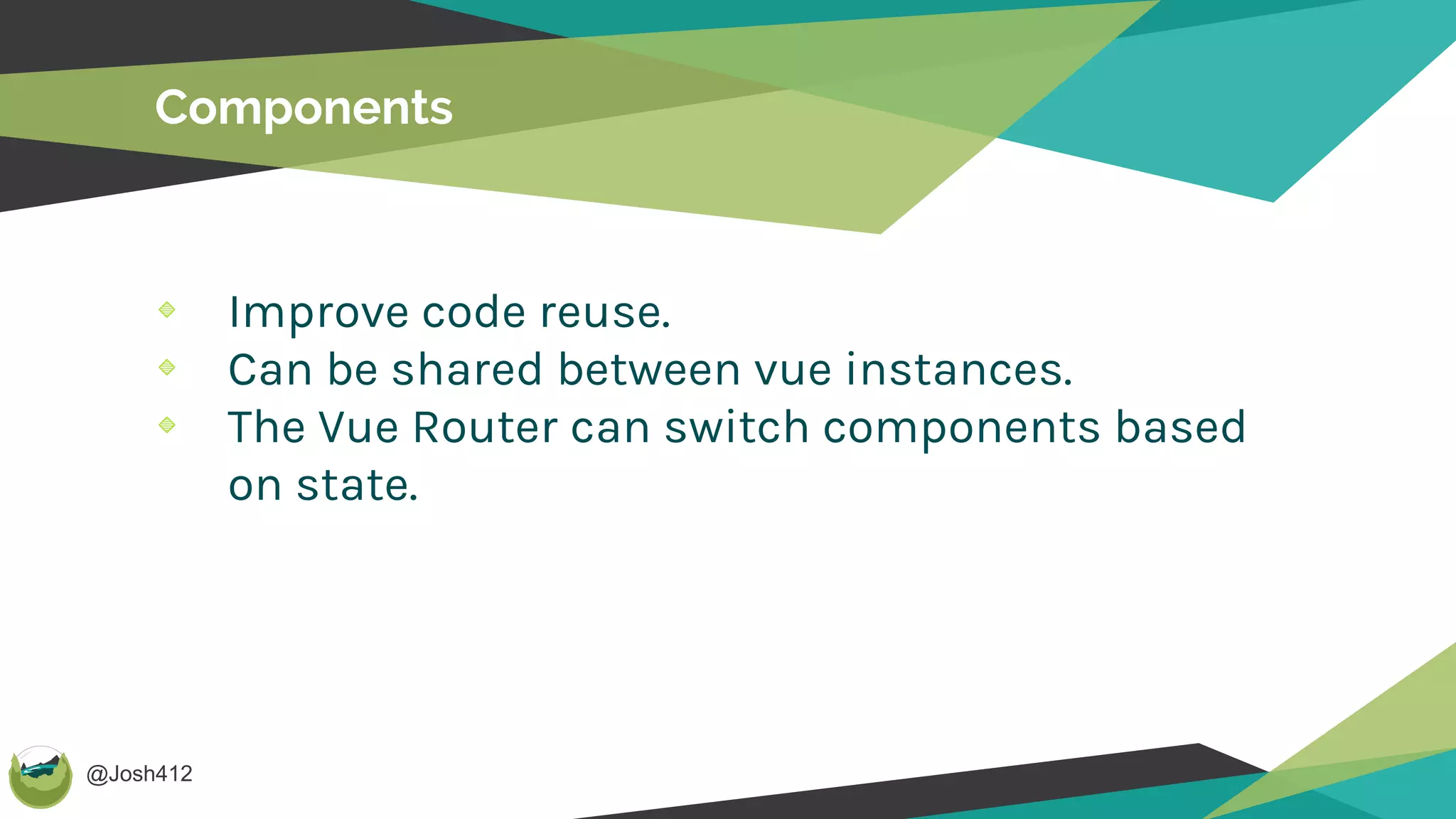 Components

◈ Improve code reuse.
◈ Can be shared between vue instances.
◈ The Vue Router can switch components based on state.

@Josh412